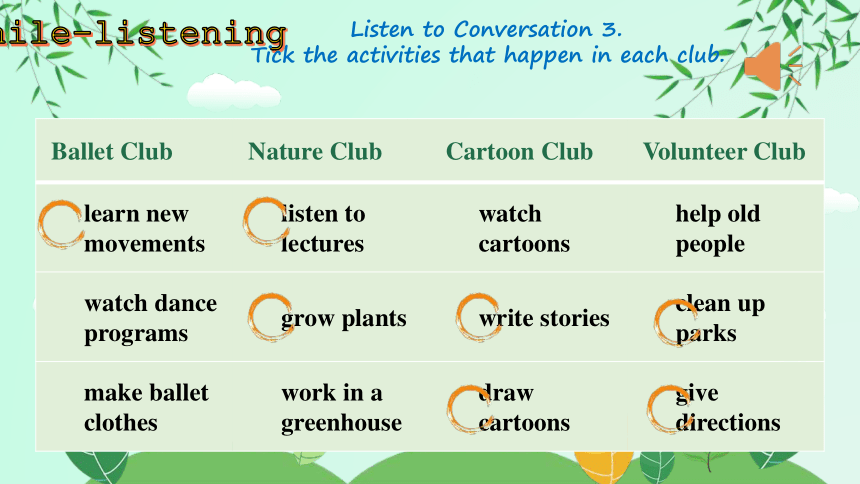 hile-listening

Listen to Conversation 3.
Tick the activities that happen in each club.

| Ballet Club | Nature Club | Cartoon Club | Volunteer Club |
|---|---|---|---|
| learn new movements | listen to lectures | watch cartoons | help old people |
| watch dance programs | grow plants | write stories | clean up parks |
| make ballet clothes | work in a greenhouse | draw cartoons | give directions |